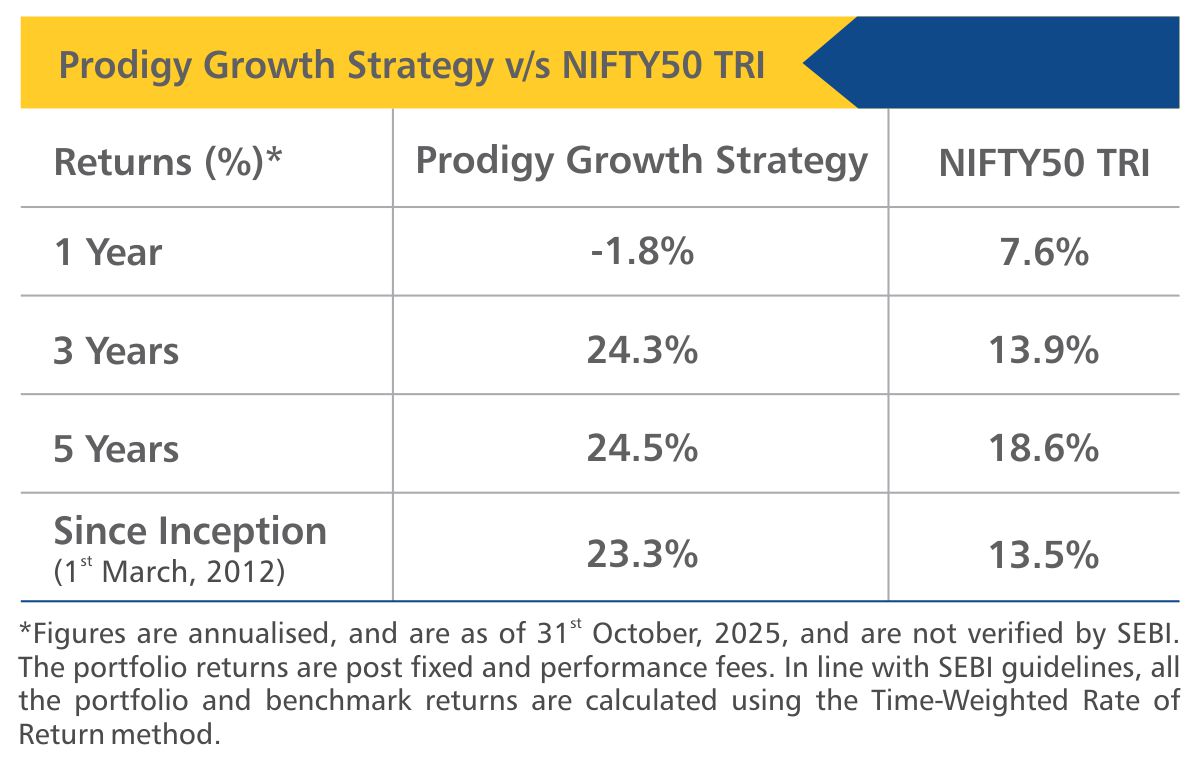 Prodigy Growth Strategy v/s NIFTY50 TRI

| Returns (%)* | Prodigy Growth Strategy | NIFTY50 TRI |
|---|---|---|
| 1 Year | -1.8% | 7.6% |
| 3 Years | 24.3% | 13.9% |
| 5 Years | 24.5% | 18.6% |
| Since Inception (1$^{st}$ March, 2012) | 23.3% | 13.5% |

*Figures are annualised, and are as of 31$^{st}$ October, 2025, and are not verified by SEBI. The portfolio returns are post fixed and performance fees. In line with SEBI guidelines, all the portfolio and benchmark returns are calculated using the Time-Weighted Rate of Return method.